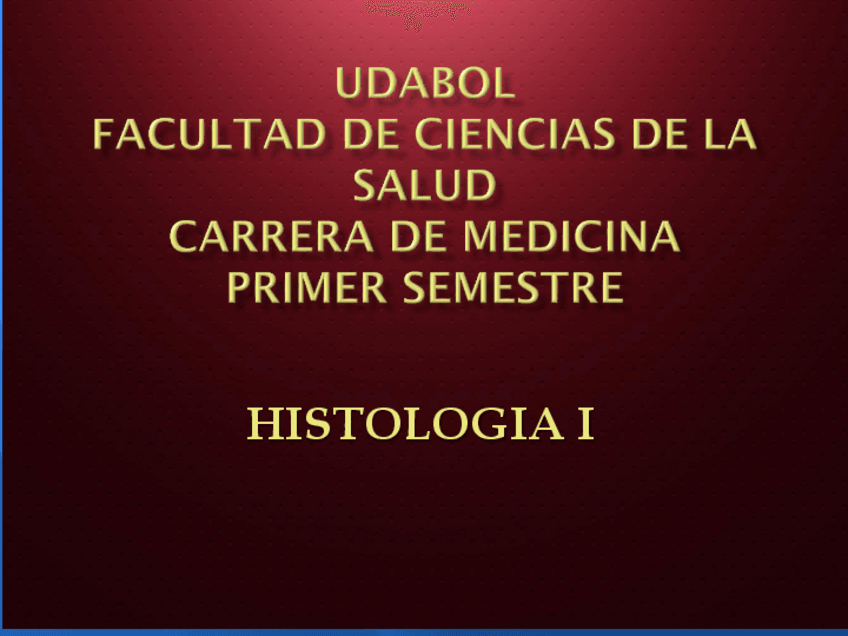 UDABOL
FACULTAD DE CIENCIAS DE LA SALUD
CARRERA DE MEDICINA
PRIMER SEMESTRE

HISTOLOGIA I